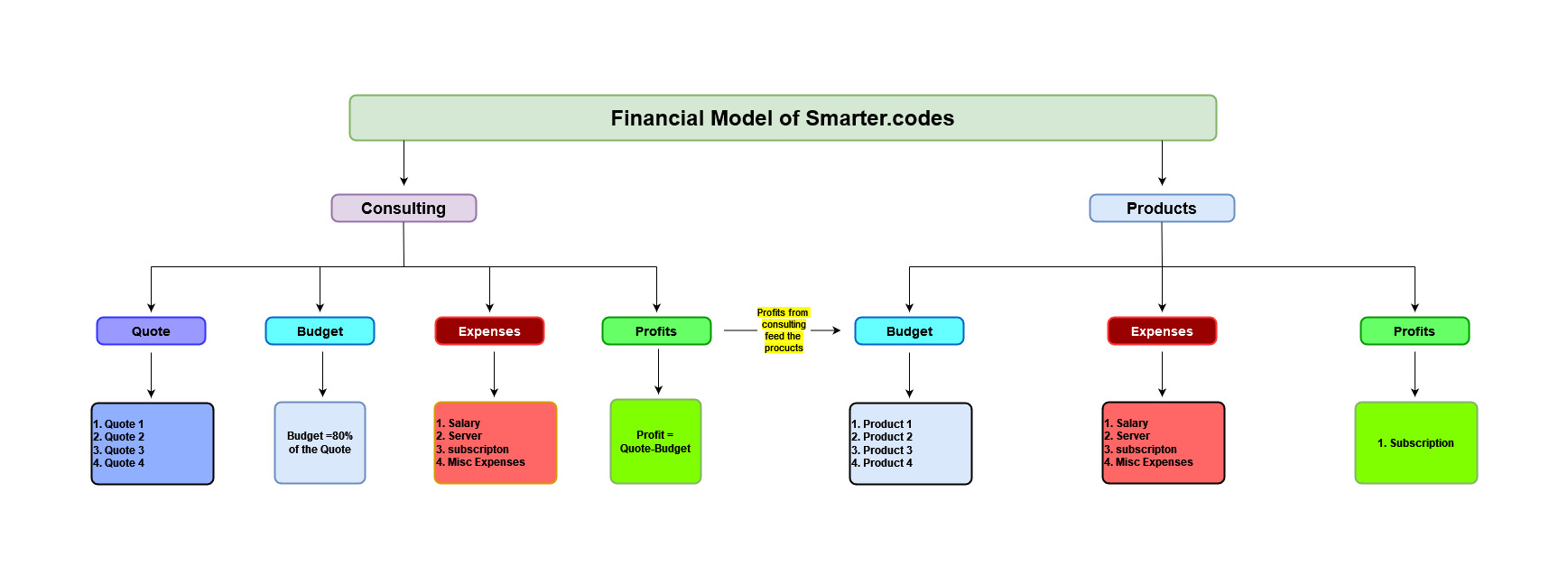 Financial Model of Smarter.codes

Consulting

Products

Quote

Budget

Expenses

Profits

Profits from consulting feed the procucts

Budget

Expenses

Profits

1. Quote 1
2. Quote 2
3. Quote 3
4. Quote 4

Budget =80% of the Quote

1. Salary
2. Server
3. subscripton
4. Misc Expenses

Profit = Quote-Budget

1. Product 1
2. Product 2
3. Product 3
4. Product 4

1. Salary
2. Server
3. subscripton
4. Misc Expenses

1. Subscription